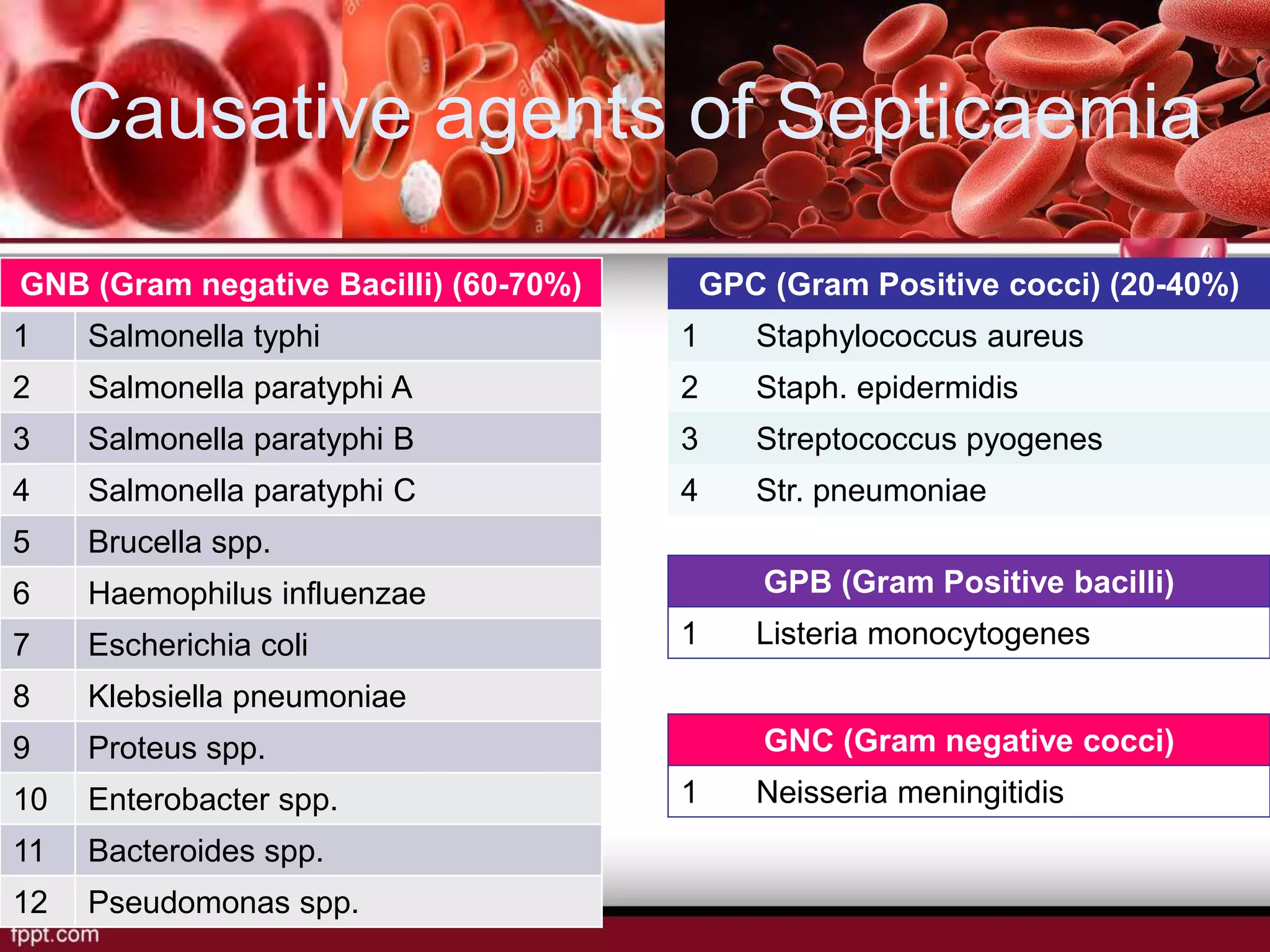 Causative agents of Septicaemia

| GNB (Gram negative Bacilli) (60-70%) | |
|---|---|
| 1 | Salmonella typhi |
| 2 | Salmonella paratyphi A |
| 3 | Salmonella paratyphi B |
| 4 | Salmonella paratyphi C |
| 5 | Brucella spp. |
| 6 | Haemophilus influenzae |
| 7 | Escherichia coli |
| 8 | Klebsiella pneumoniae |
| 9 | Proteus spp. |
| 10 | Enterobacter spp. |
| 11 | Bacteroides spp. |
| 12 | Pseudomonas spp. |

| GPC (Gram Positive cocci) (20-40%) | |
|---|---|
| 1 | Staphylococcus aureus |
| 2 | Staph. epidermidis |
| 3 | Streptococcus pyogenes |
| 4 | Str. pneumoniae |

| GPB (Gram Positive bacilli) | |
|---|---|
| 1 | Listeria monocytogenes |

| GNC (Gram negative cocci) | |
|---|---|
| 1 | Neisseria meningitidis |

fppt.com